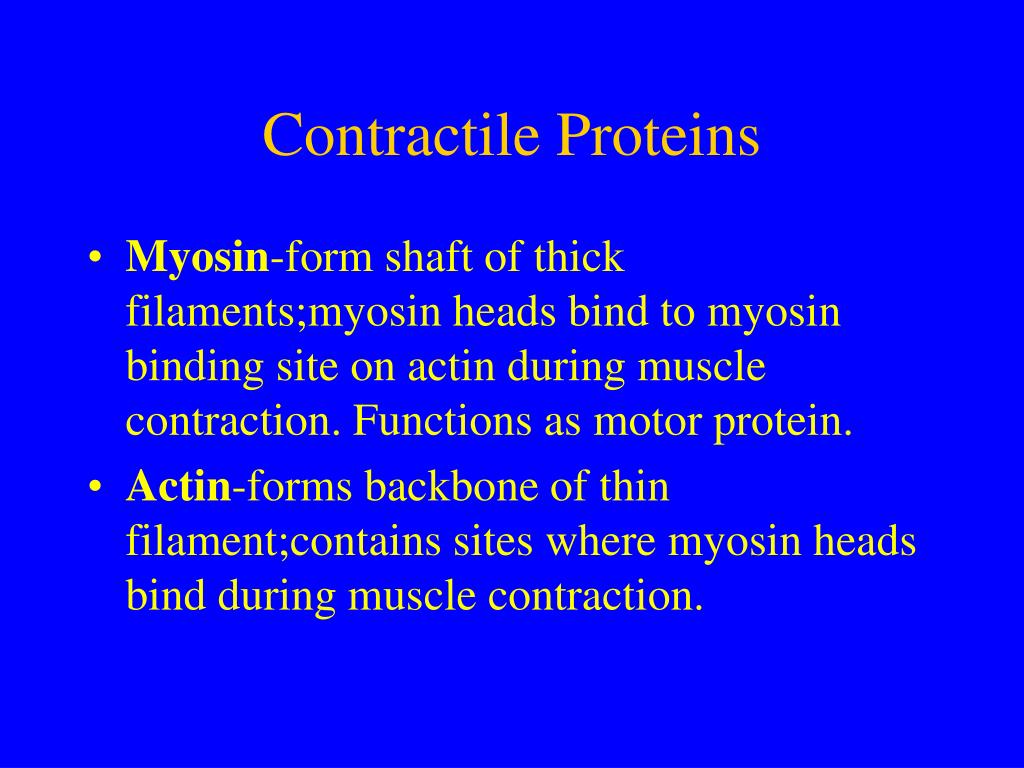 Contractile Proteins

• Myosin-form shaft of thick filaments;myosin heads bind to myosin binding site on actin during muscle contraction. Functions as motor protein.
• Actin-forms backbone of thin filament;contains sites where myosin heads bind during muscle contraction.